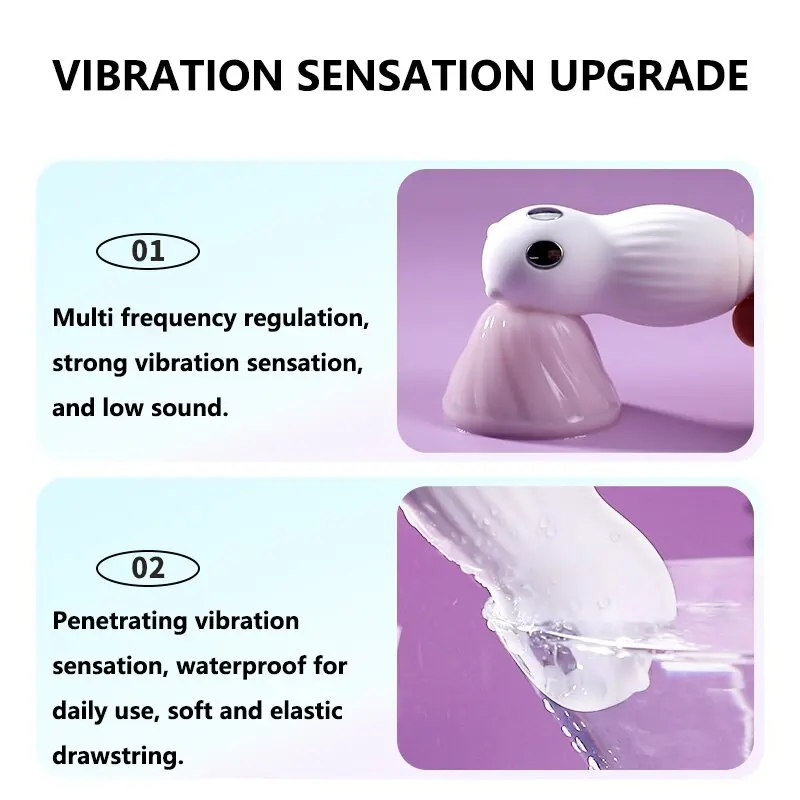 VIBRATION SENSATION UPGRADE

01

Multi frequency regulation, strong vibration sensation, and low sound.

02

Penetrating vibration sensation, waterproof for daily use, soft and elastic drawstring.